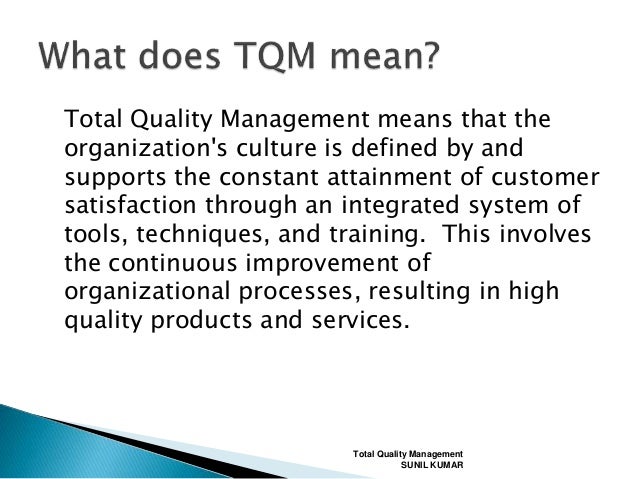 What does TQM mean?

Total Quality Management means that the organization's culture is defined by and supports the constant attainment of customer satisfaction through an integrated system of tools, techniques, and training. This involves the continuous improvement of organizational processes, resulting in high quality products and services.

Total Quality Management
SUNIL KUMAR